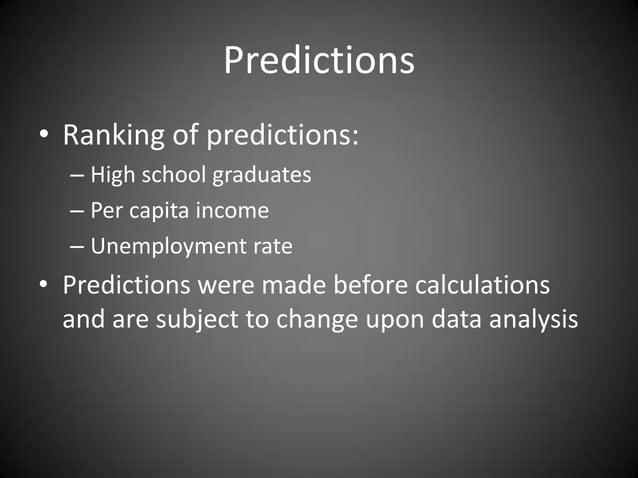 Predictions

• Ranking of predictions:
– High school graduates
– Per capita income
– Unemployment rate
• Predictions were made before calculations and are subject to change upon data analysis